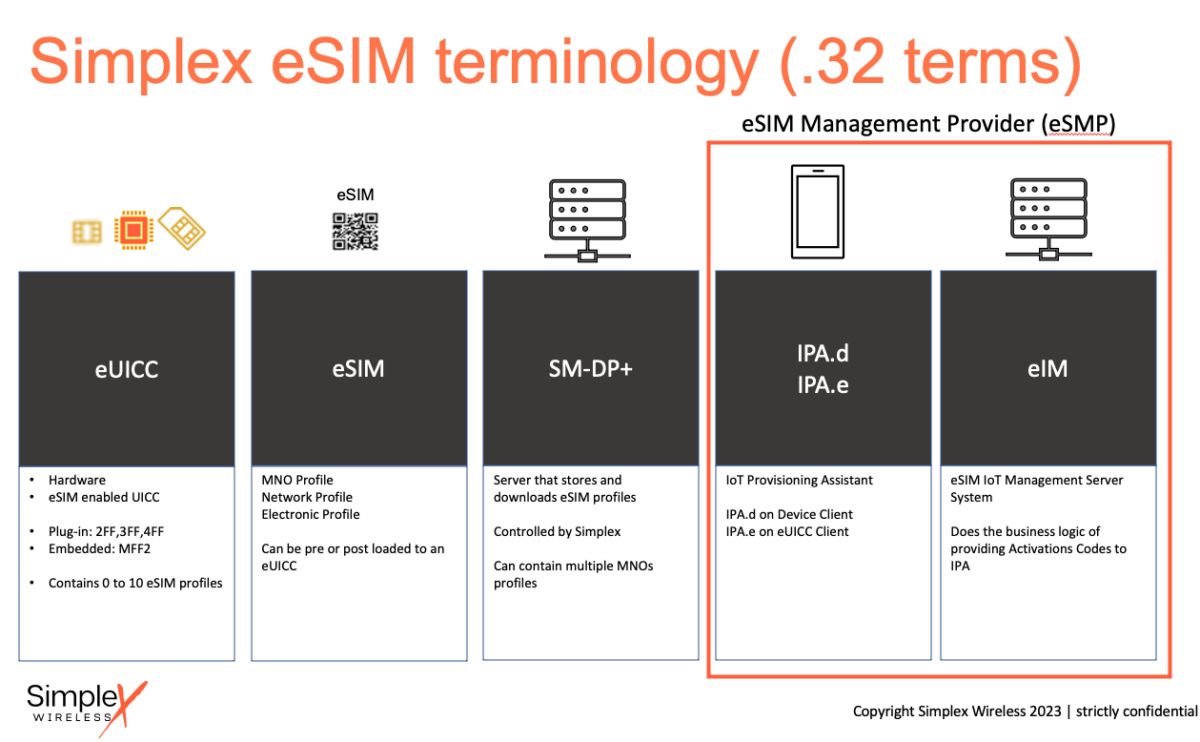 Simplex eSIM terminology (.32 terms)

eSIM Management Provider (eSMP)

eSIM

eUICC

• Hardware
• eSIM enabled UICC

• Plug-in: 2FF,3FF,4FF
• Embedded: MFF2

• Contains 0 to 10 eSIM profiles

eSIM

MNO Profile
Network Profile
Electronic Profile

Can be pre or post loaded to an eUICC

SM-DP+

Server that stores and downloads eSIM profiles

Controlled by Simplex

Can contain multiple MNOs profiles

IPA.d
IPA.e

IoT Provisioning Assistant

IPA.d on Device Client
IPA.e on eUICC Client

eIM

eSIM IoT Management Server System

Does the business logic of providing Activations Codes to IPA

Simplex WIRELESS

Copyright Simplex Wireless 2023 | strictly confidential